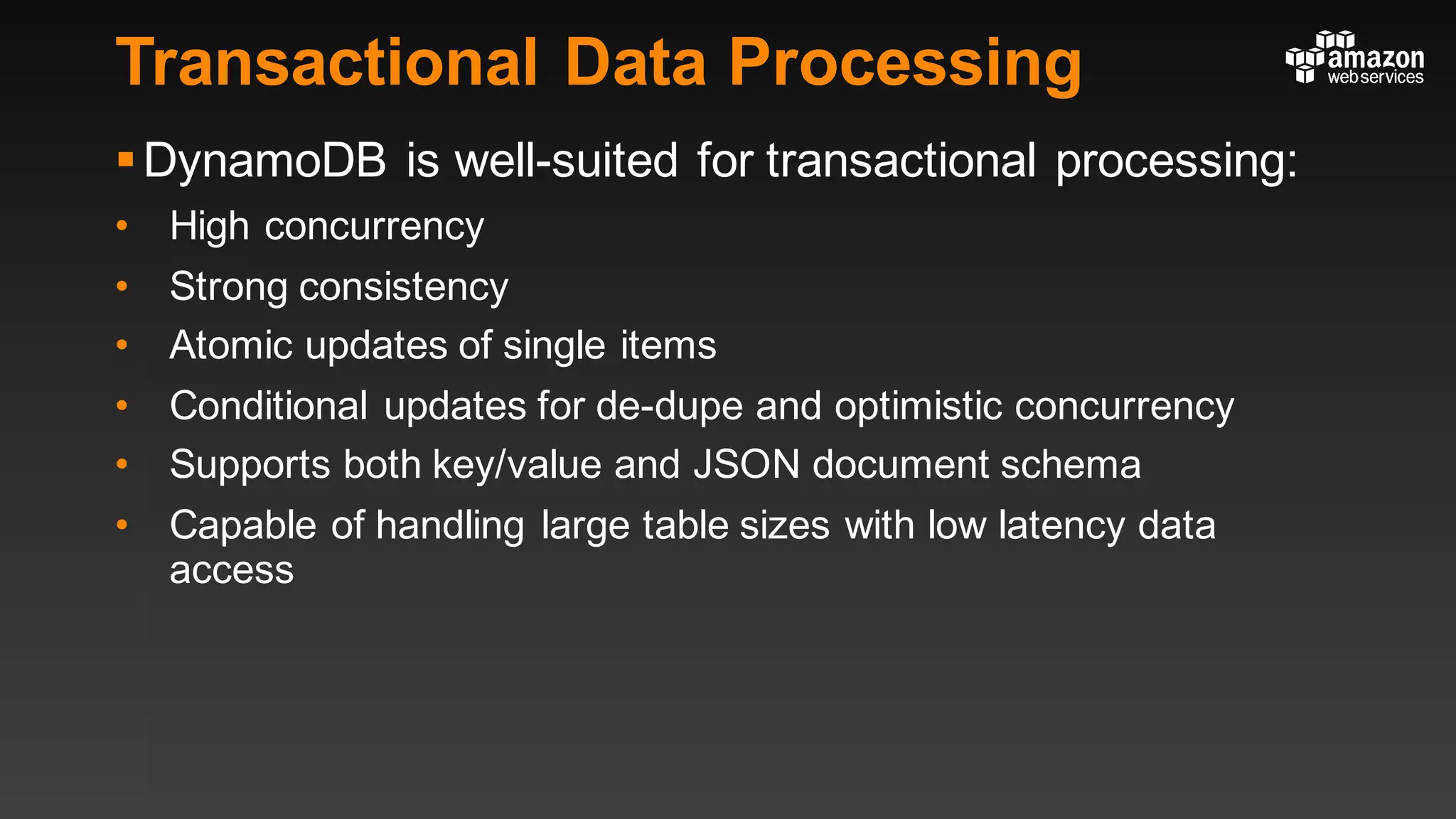 Transactional Data Processing

amazon web services

▪ DynamoDB is well-suited for transactional processing:

• High concurrency
• Strong consistency
• Atomic updates of single items
• Conditional updates for de-dupe and optimistic concurrency
• Supports both key/value and JSON document schema
• Capable of handling large table sizes with low latency data access